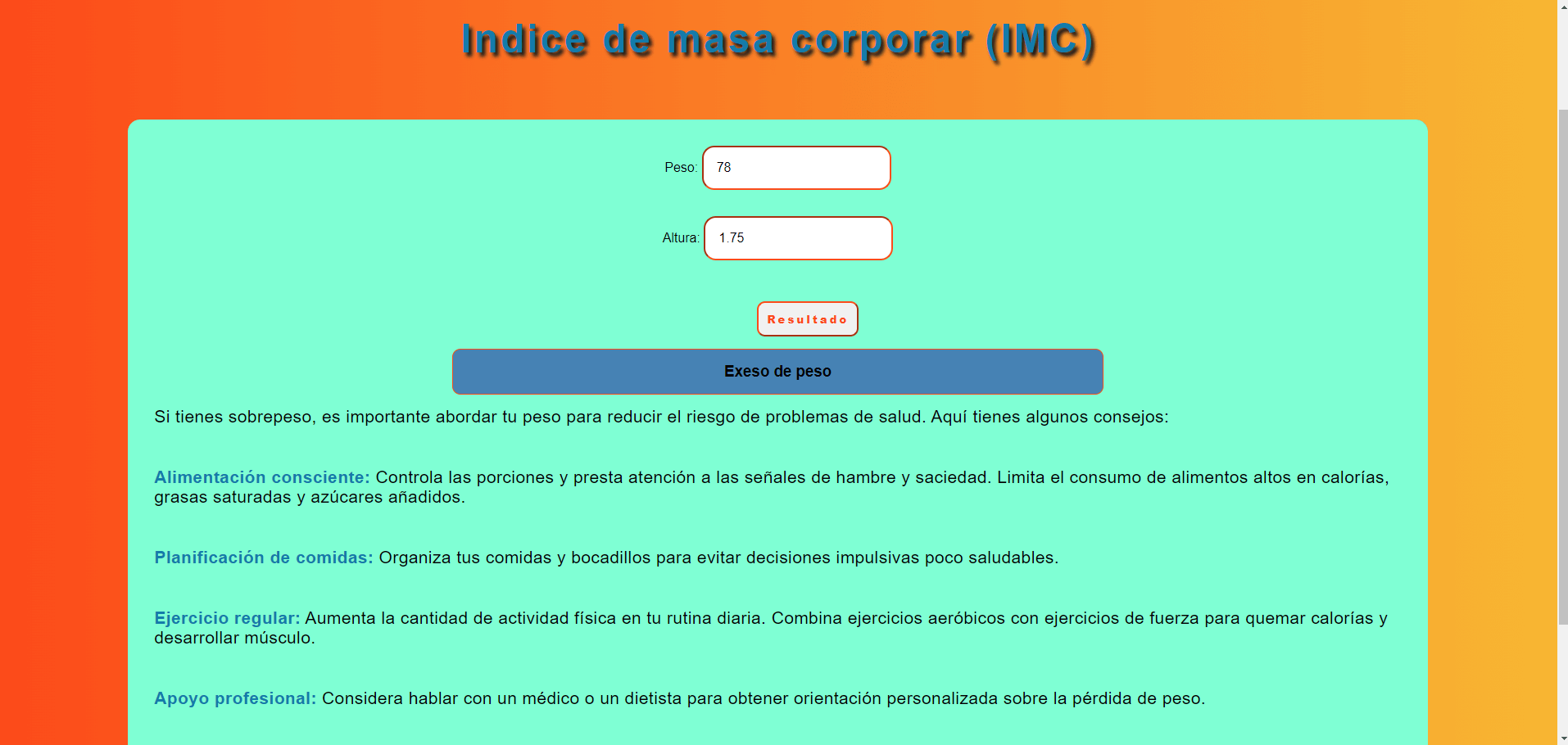 Indice de masa corporar (IMC)

Peso: 78

Altura: 1.75

Resultado

Exeso de peso

Si tienes sobrepeso, es importante abordar tu peso para reducir el riesgo de problemas de salud. Aquí tienes algunos consejos:

Alimentación consciente: Controla las porciones y presta atención a las señales de hambre y saciedad. Limita el consumo de alimentos altos en calorías, grasas saturadas y azúcares añadidos.

Planificación de comidas: Organiza tus comidas y bocadillos para evitar decisiones impulsivas poco saludables.

Ejercicio regular: Aumenta la cantidad de actividad física en tu rutina diaria. Combina ejercicios aeróbicos con ejercicios de fuerza para quemar calorías y desarrollar músculo.

Apoyo profesional: Considera hablar con un médico o un dietista para obtener orientación personalizada sobre la pérdida de peso.